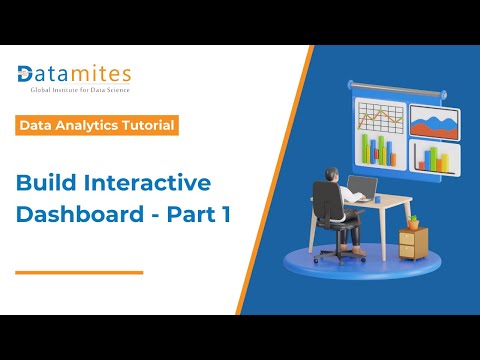 Datamites
Global Institute for Data Science

Data Analytics Tutorial

Build Interactive Dashboard - Part 1